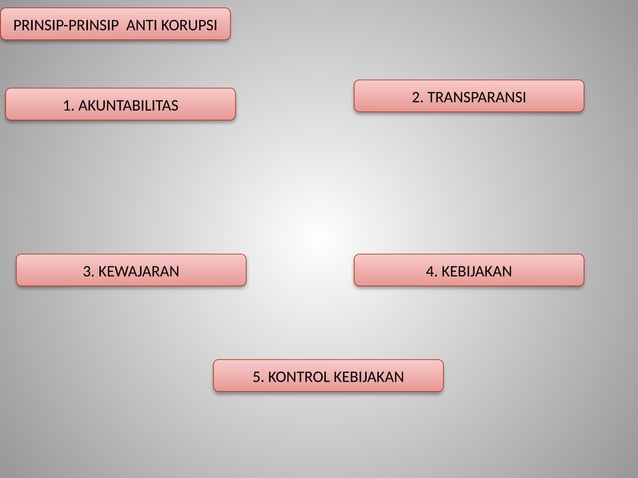 PRINSIP-PRINSIP ANTI KORUPSI

1. AKUNTABILITAS

2. TRANSPARANSI

3. KEWAJARAN

4. KEBIJAKAN

5. KONTROL KEBIJAKAN